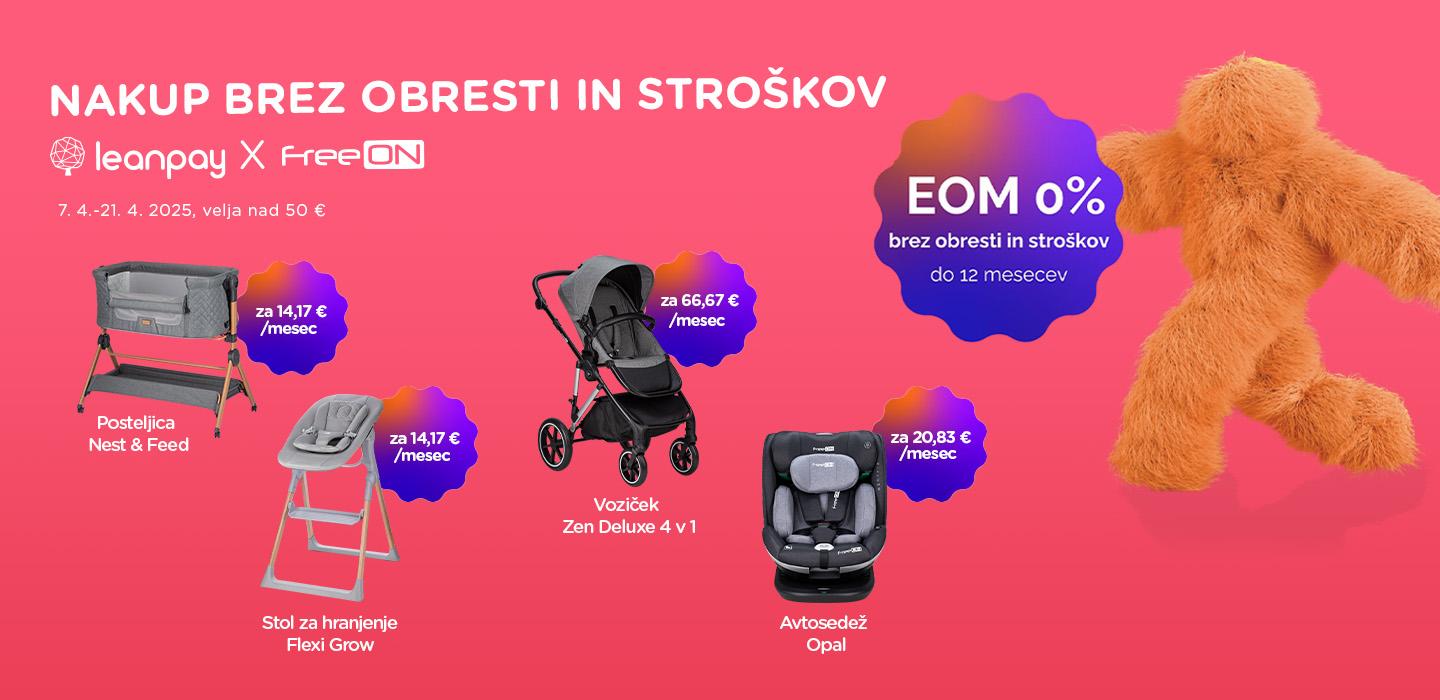 NAKUP BREZ OBRESTI IN STROŠKOV

leanpay X FreeON

7. 4.-21. 4. 2025, velja nad 50 €

EOM 0%
brez obresti in stroškov
do 12 mesecev

za 14,17 € /mesec

Posteljica Nest & Feed

za 14,17 € /mesec

Stol za hranjenje Flexi Grow

za 66,67 € /mesec

Voziček Zen Deluxe 4 v 1

za 20,83 € /mesec

Avtosedež Opal